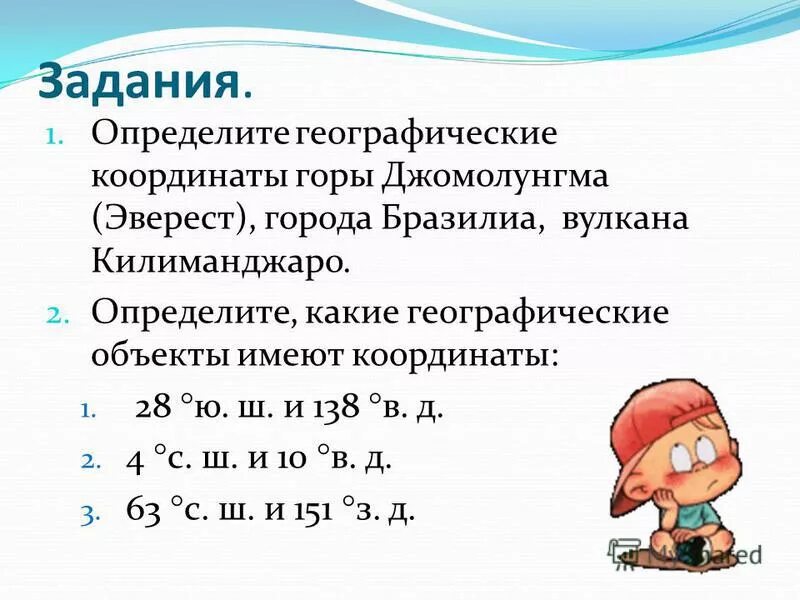 Задания.

1. Определите географические координаты горы Джомолунгма (Эверест), города Бразилиа, вулкана Килиманджаро.

2. Определите, какие географические объекты имеют координаты:

1. 28 °ю. ш. и 138 °в. д.

2. 4 °с. ш. и 10 °в. д.

3. 63 °с. ш. и 151 °з. д.

MyShared